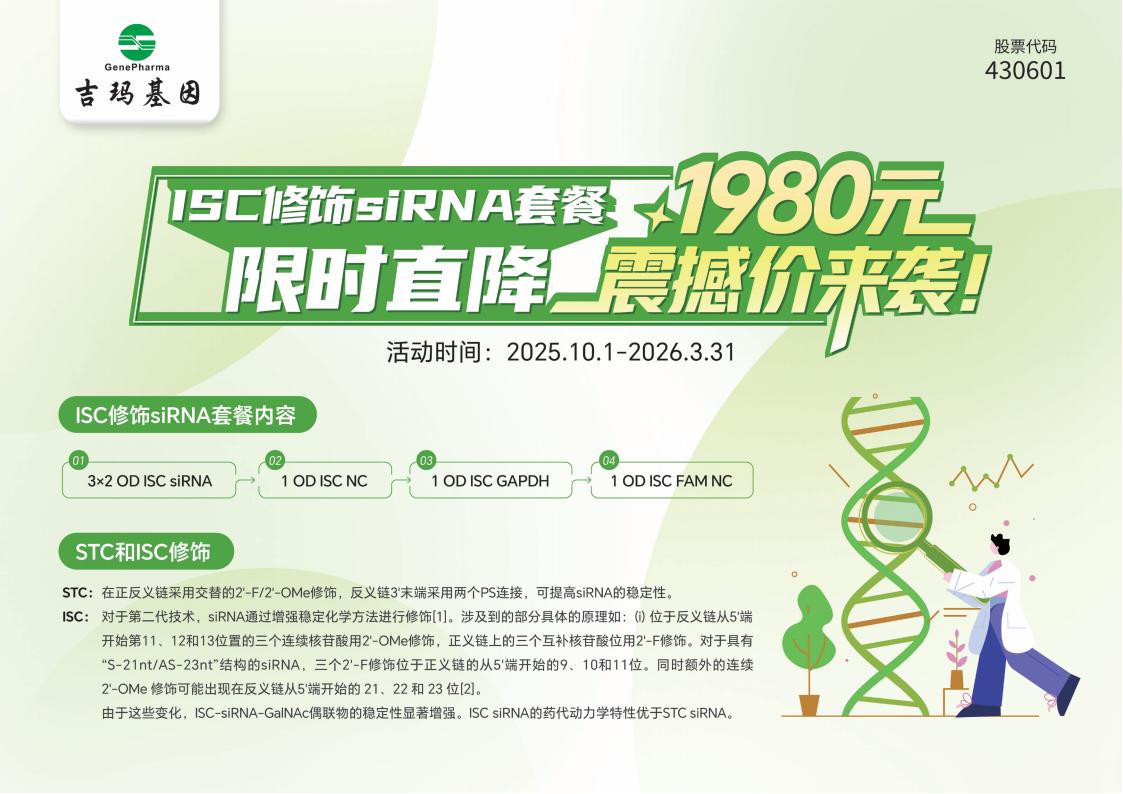 GenePharma
吉玛基因

股票代码
430601

ISC修饰siRNA套餐 1980元
限时直降 震撼价来袭！

活动时间：2025.10.1-2026.3.31

ISC修饰siRNA套餐内容

01 3×2 OD ISC siRNA
02 1 OD ISC NC
03 1 OD ISC GAPDH
04 1 OD ISC FAM NC

STC和ISC修饰

STC：在正反义链采用交替的2'-F/2'-OMe修饰，反义链3'末端采用两个PS连接，可提高siRNA的稳定性。

ISC：对于第二代技术，siRNA通过增强稳定化学方法进行修饰[1]。涉及到的部分具体的原理如：(i) 位于反义链从5'端开始第11、12和13位置的三个连续核苷酸用2'-OMe修饰，正义链上的三个互补核苷酸位用2'-F修饰。对于具有“S-21nt/AS-23nt”结构的siRNA，三个2'-F修饰位于正义链的从5'端开始的9、10和11位。同时额外的连续2'-OMe 修饰可能出现在反义链从5'端开始的 21、22 和 23 位[2]。

由于这些变化，ISC-siRNA-GalNAc偶联物的稳定性显著增强。ISC siRNA的药代动力学特性优于STC siRNA。